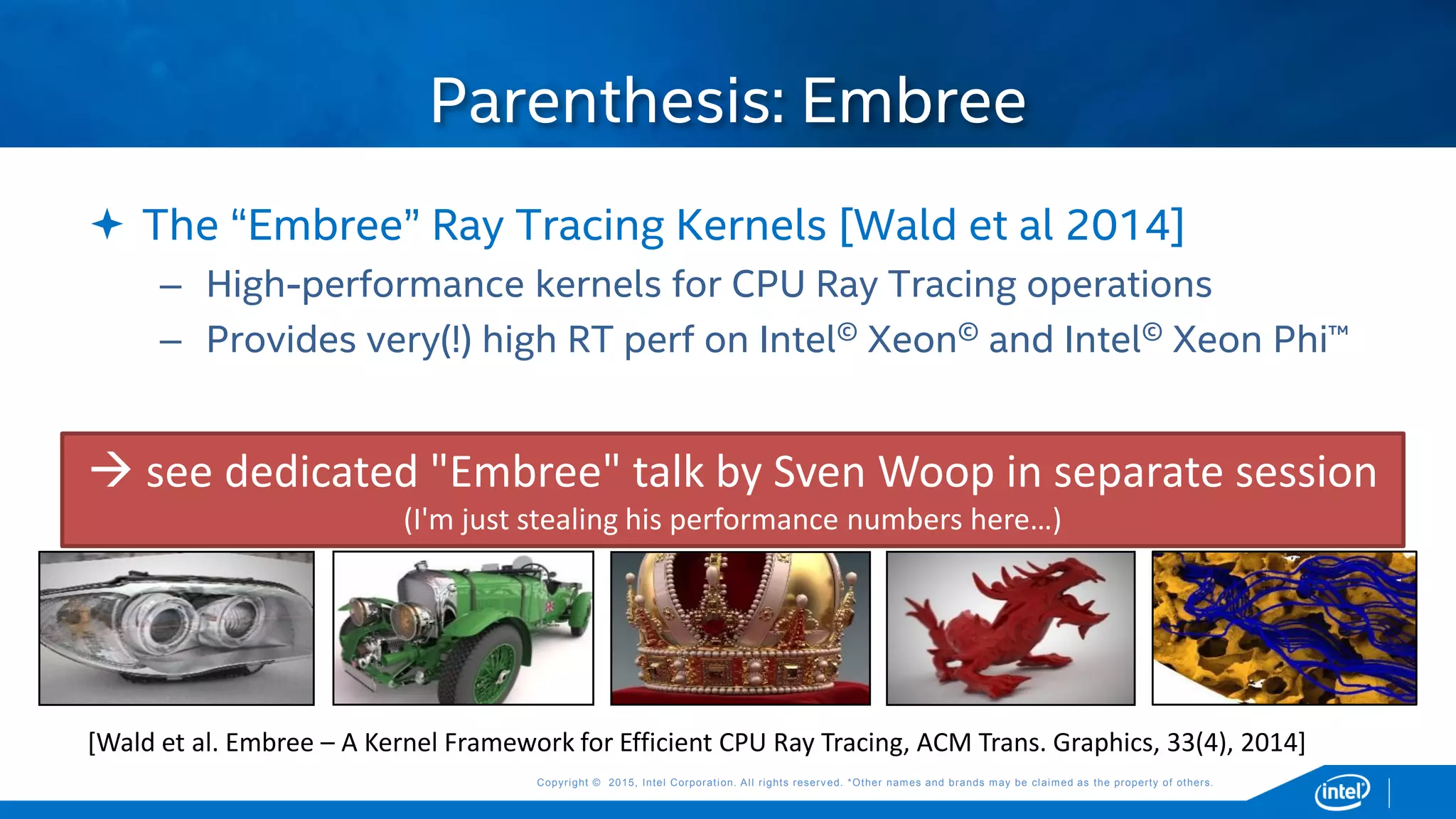 Parenthesis: Embree

✦ The “Embree” Ray Tracing Kernels [Wald et al 2014]

– High-performance kernels for CPU Ray Tracing operations

– Provides very(!) high RT perf on Intel© Xeon© and Intel© Xeon Phi™

→ see dedicated "Embree" talk by Sven Woop in separate session
(I'm just stealing his performance numbers here…)

[Wald et al. Embree – A Kernel Framework for Efficient CPU Ray Tracing, ACM Trans. Graphics, 33(4), 2014]

Copyright © 2015, Intel Corporation. All rights reserved. *Other names and brands may be claimed as the property of others.

intel